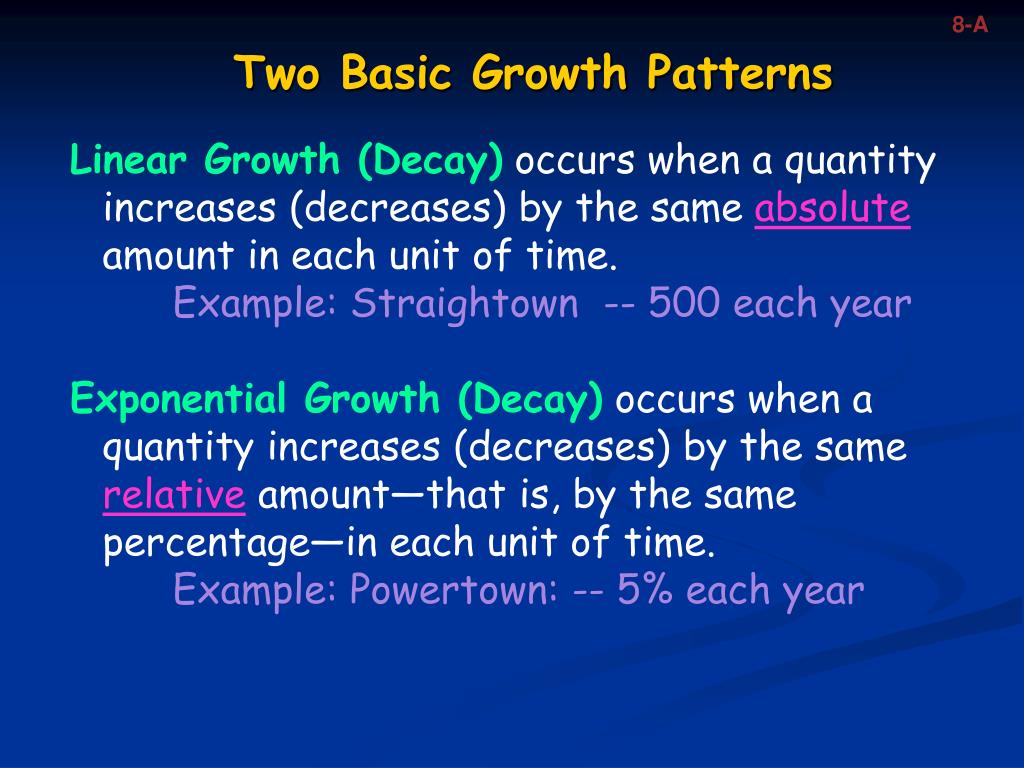 8-A

Two Basic Growth Patterns

Linear Growth (Decay) occurs when a quantity increases (decreases) by the same absolute amount in each unit of time.

Example: Straightown -- 500 each year

Exponential Growth (Decay) occurs when a quantity increases (decreases) by the same relative amount—that is, by the same percentage—in each unit of time.

Example: Powertown: -- 5% each year